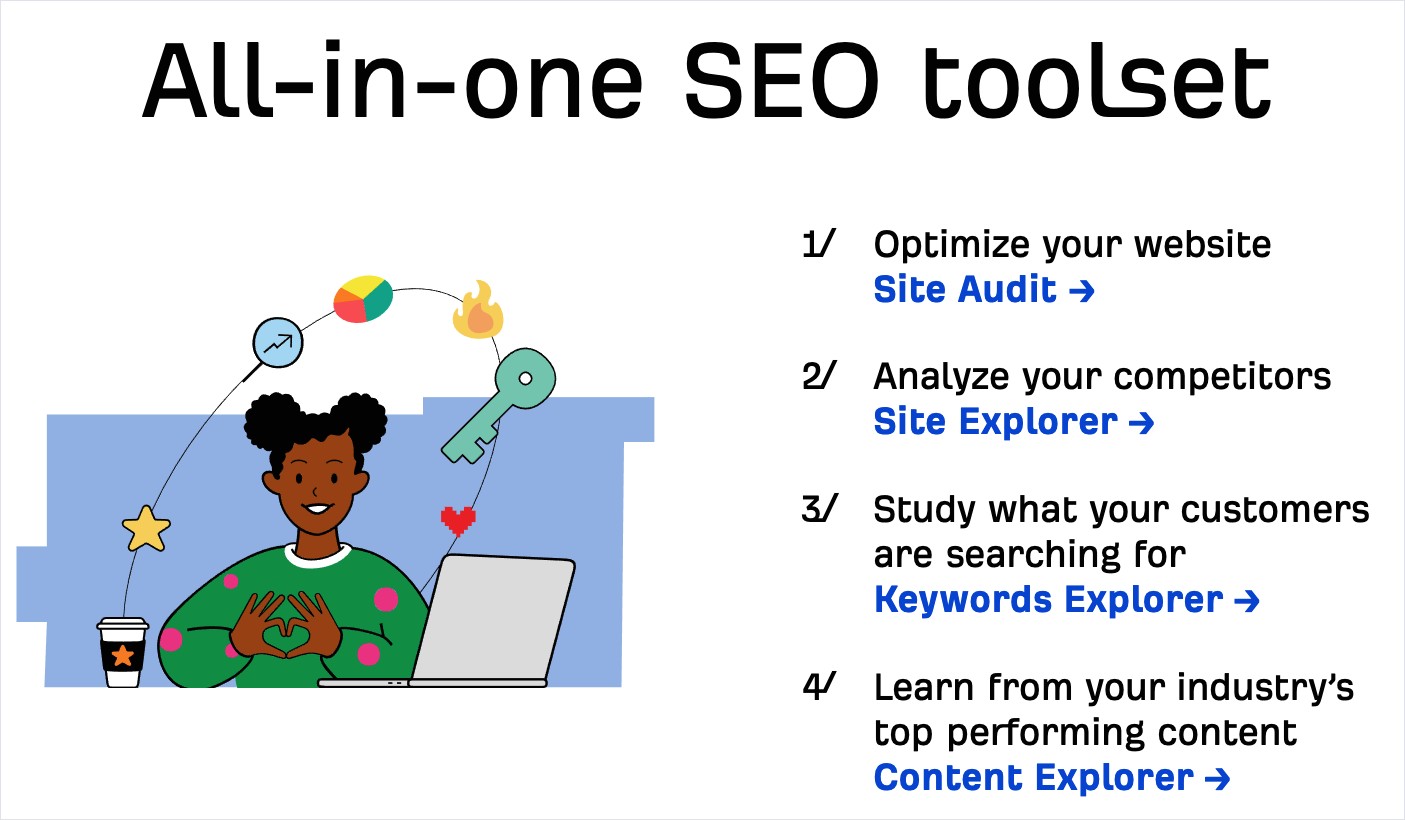 All-in-one SEO toolset

1/ Optimize your website
Site Audit →

2/ Analyze your competitors
Site Explorer →

3/ Study what your customers are searching for
Keywords Explorer →

4/ Learn from your industry's top performing content
Content Explorer →